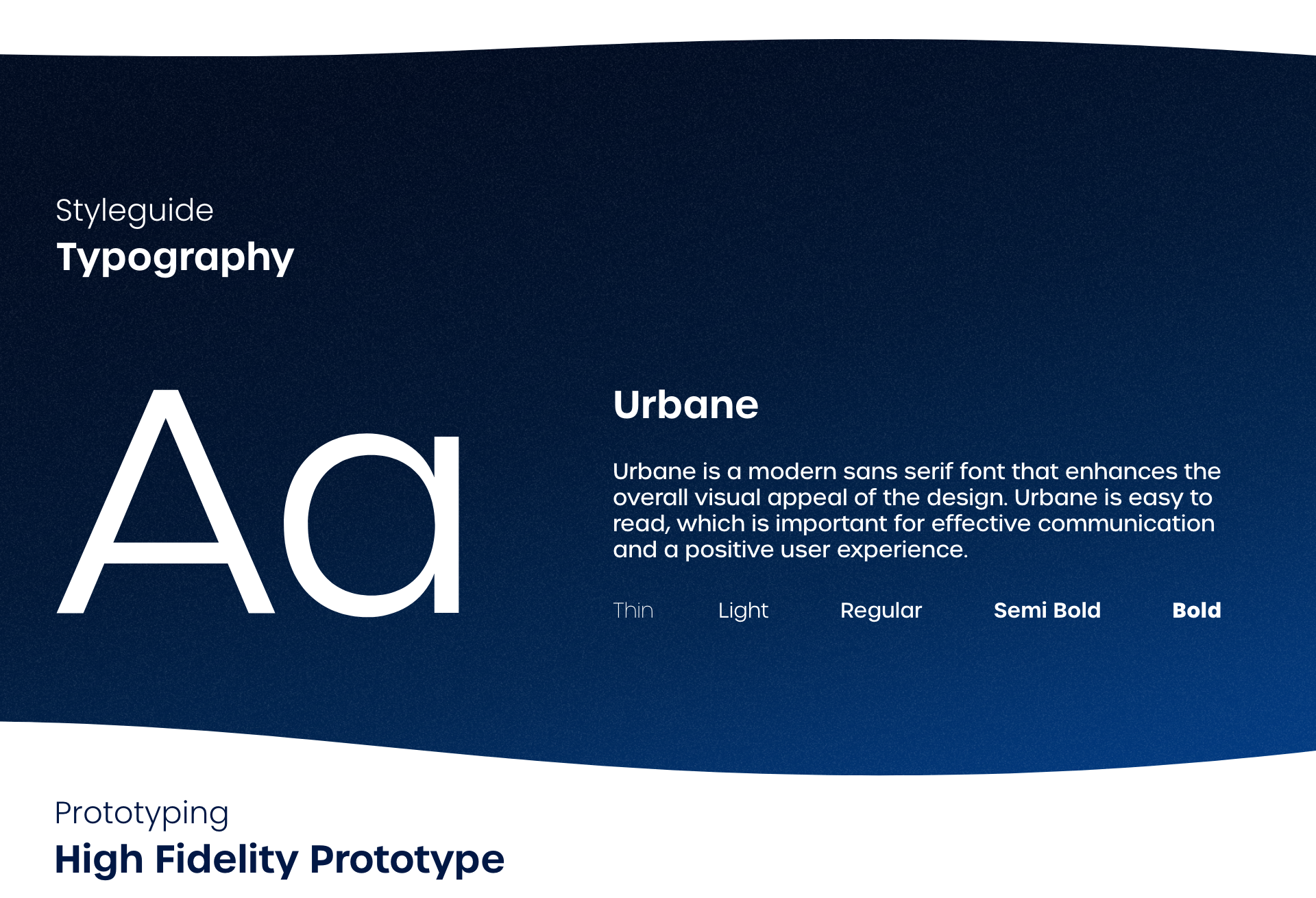 Styleguide
Typography

Aa

Urbane

Urbane is a modern sans serif font that enhances the overall visual appeal of the design. Urbane is easy to read, which is important for effective communication and a positive user experience.

Thin Light Regular Semi Bold Bold

Prototyping
High Fidelity Prototype